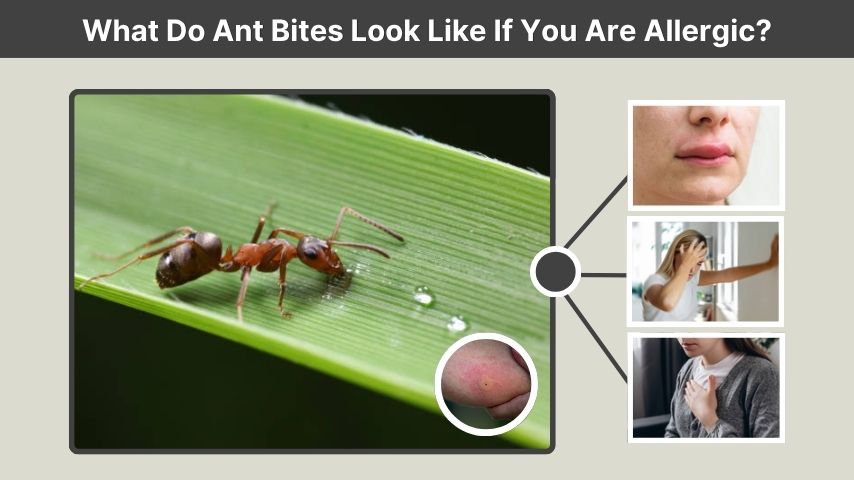 What Do Ant Bites Look Like If You Are Allergic?